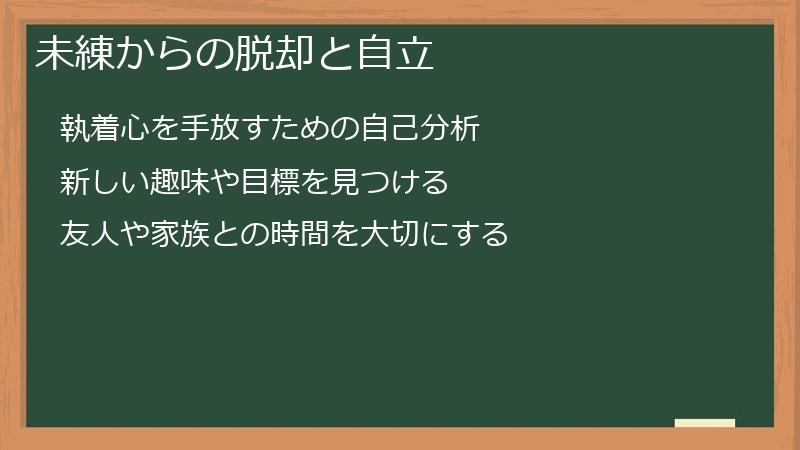 未練からの脱却と自立

執着心を手放すための自己分析

新しい趣味や目標を見つける

友人や家族との時間を大切にする